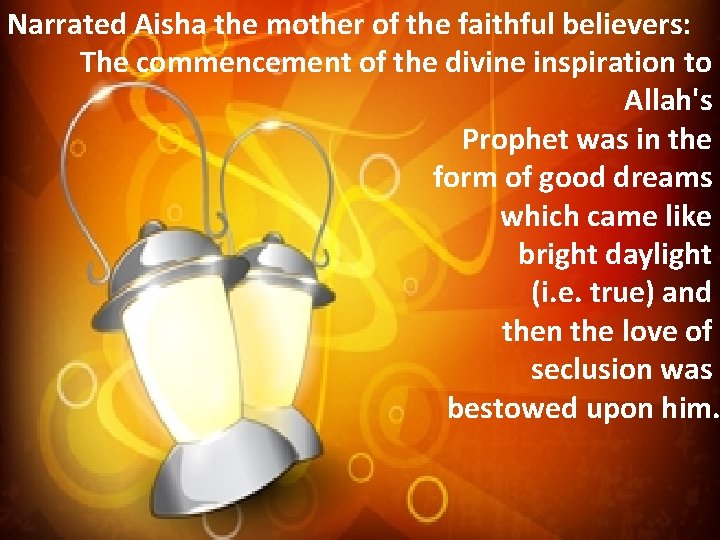 Narrated Aisha the mother of the faithful believers: The commencement of the divine inspiration to Allah's Prophet was in the form of good dreams which came like bright daylight (i.e. true) and then the love of seclusion was bestowed upon him.